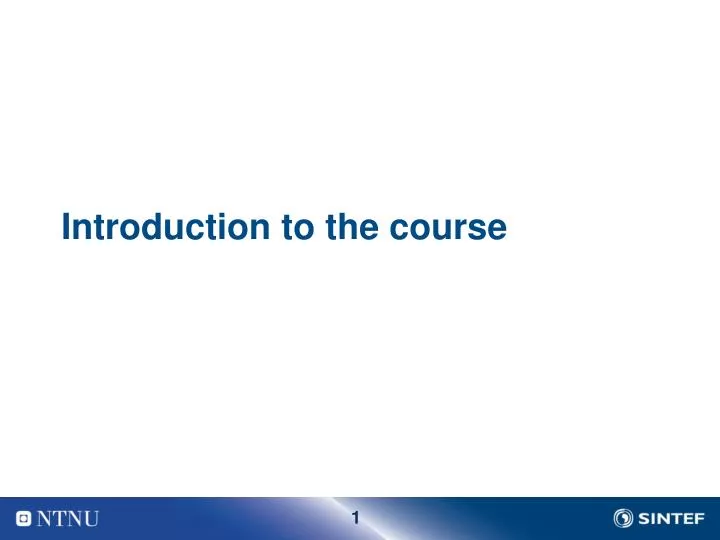 Introduction to the course

NTNU

1

SINTEF